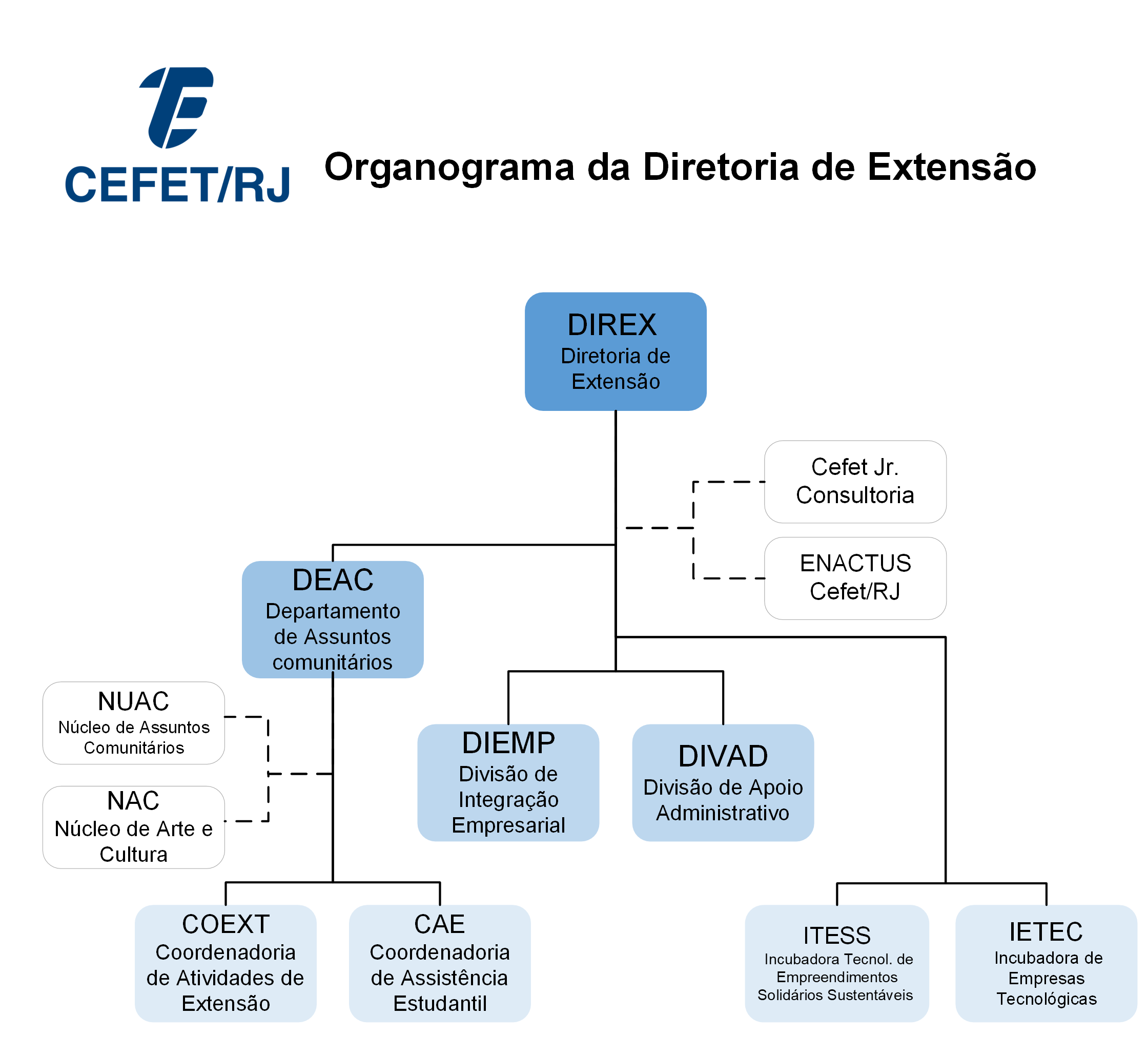 CEFET/RJ

Organograma da Diretoria de Extensão

DIREX
Diretoria de Extensão

Cefet Jr. Consultoria

ENACTUS Cefet/RJ

DEAC
Departamento de Assuntos comunitários

NUAC
Núcleo de Assuntos Comunitários

NAC
Núcleo de Arte e Cultura

DIEMP
Divisão de Integração Empresarial

DIVAD
Divisão de Apoio Administrativo

COEXT
Coordenadoria de Atividades de Extensão

CAE
Coordenadoria de Assistência Estudantil

ITESS
Incubadora Tecnol. de Empreendimentos Solidários Sustentáveis

IETEC
Incubadora de Empresas Tecnológicas